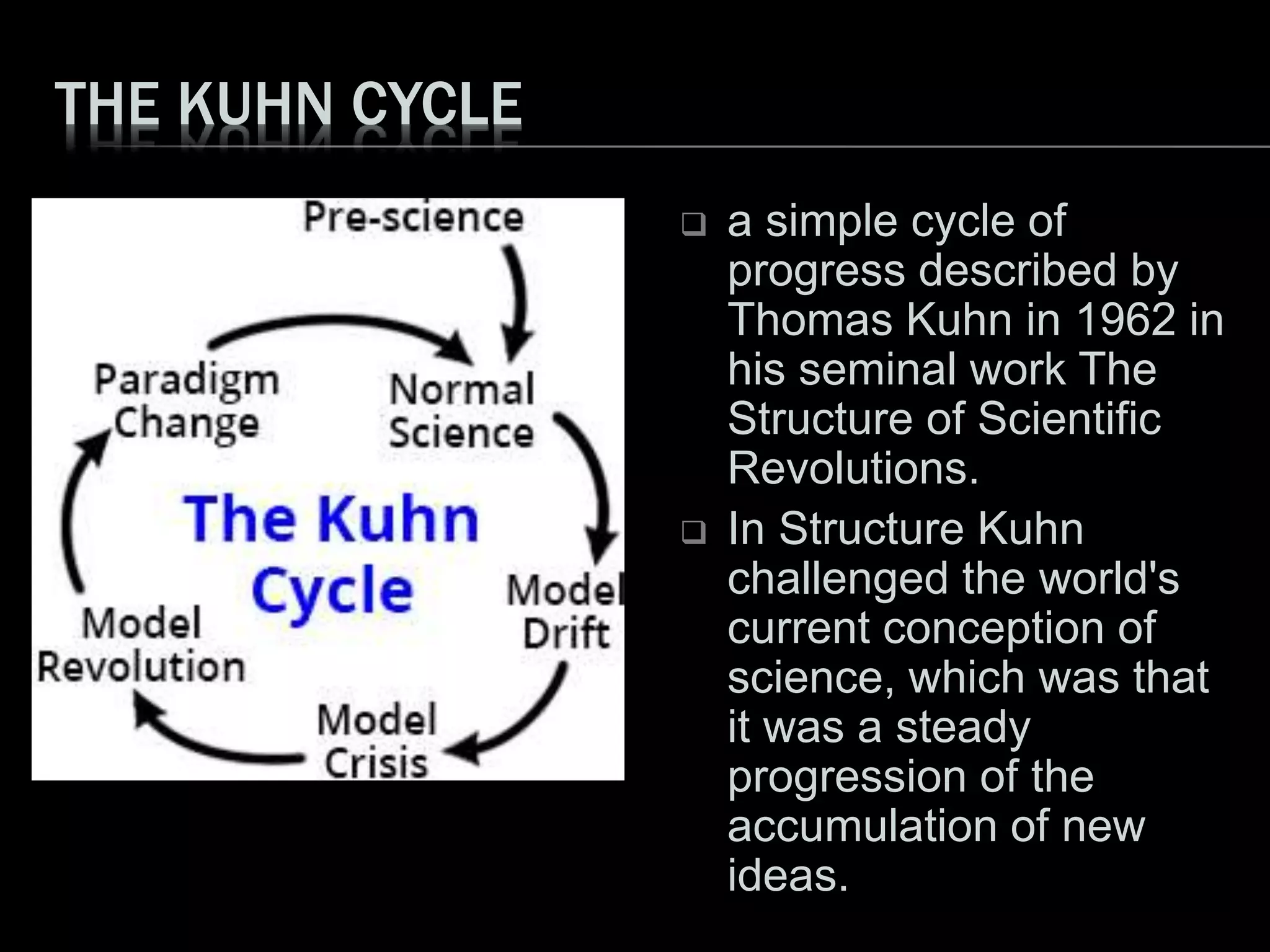 THE KUHN CYCLE

Pre-science

Paradigm Change

Normal Science

The Kuhn Cycle

Model Drift

Model Revolution

Model Crisis

❑ a simple cycle of progress described by Thomas Kuhn in 1962 in his seminal work The Structure of Scientific Revolutions.

❑ In Structure Kuhn challenged the world's current conception of science, which was that it was a steady progression of the accumulation of new ideas.